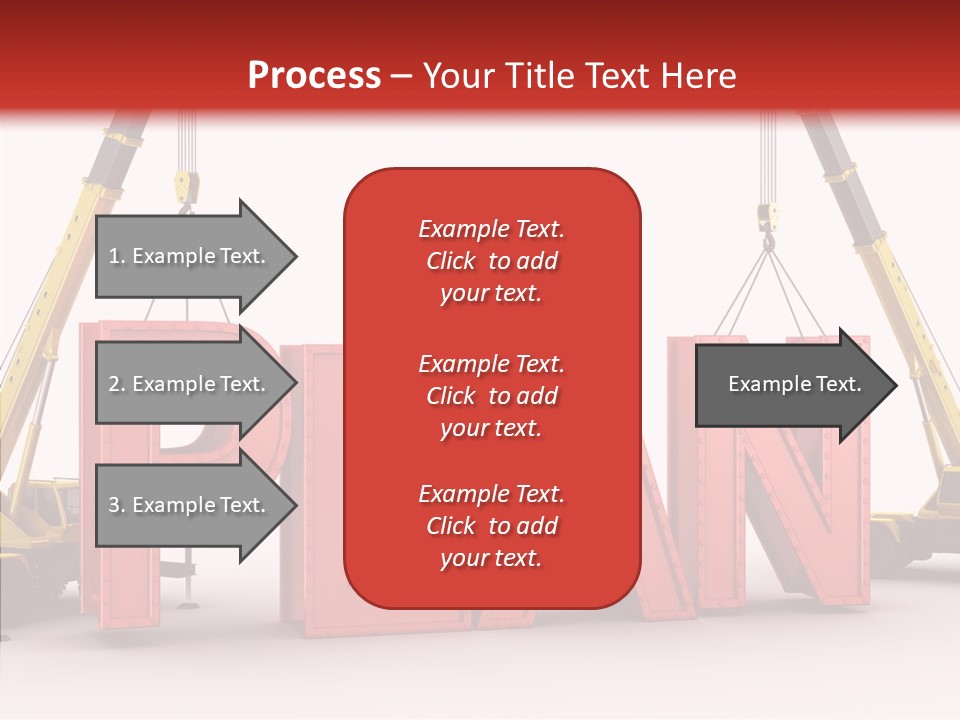 Process – Your Title Text Here

1. Example Text.

2. Example Text.

3. Example Text.

Example Text. Click to add your text.

Example Text. Click to add your text.

Example Text. Click to add your text.

Example Text.